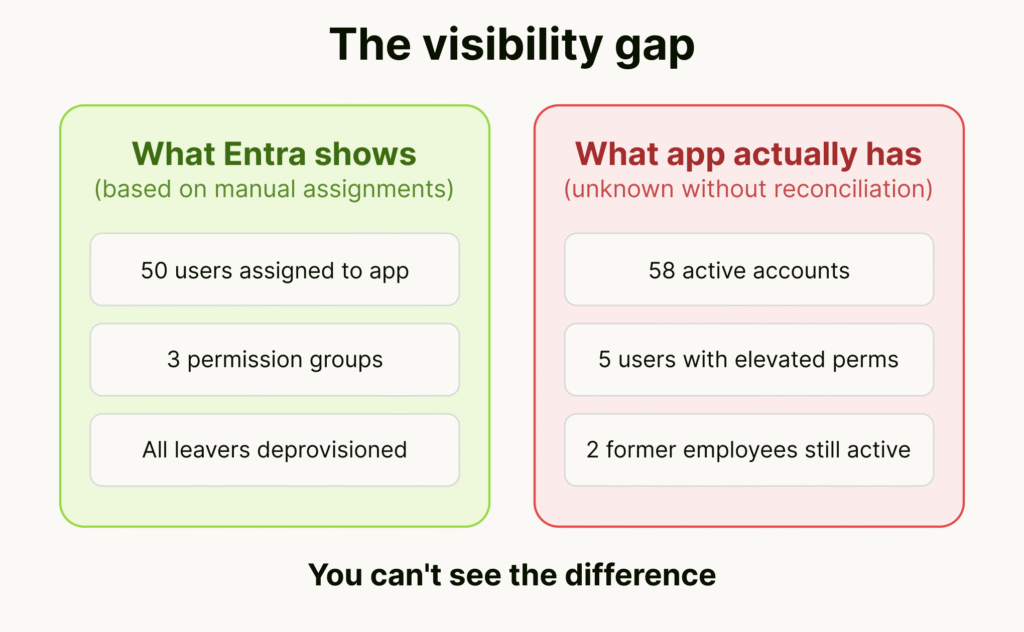 The visibility gap

What Entra shows
(based on manual assignments)

50 users assigned to app

3 permission groups

All leavers deprovisioned

What app actually has
(unknown without reconciliation)

58 active accounts

5 users with elevated perms

2 former employees still active

You can't see the difference